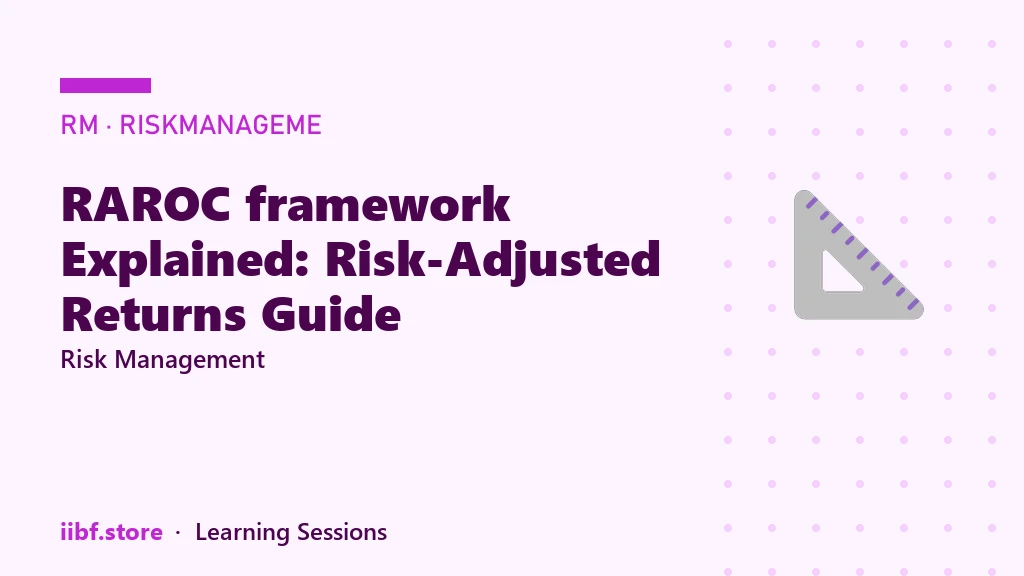 RM · RISKMANAGEME

RAROC framework Explained: Risk-Adjusted Returns Guide

Risk Management

iibf.store · Learning Sessions